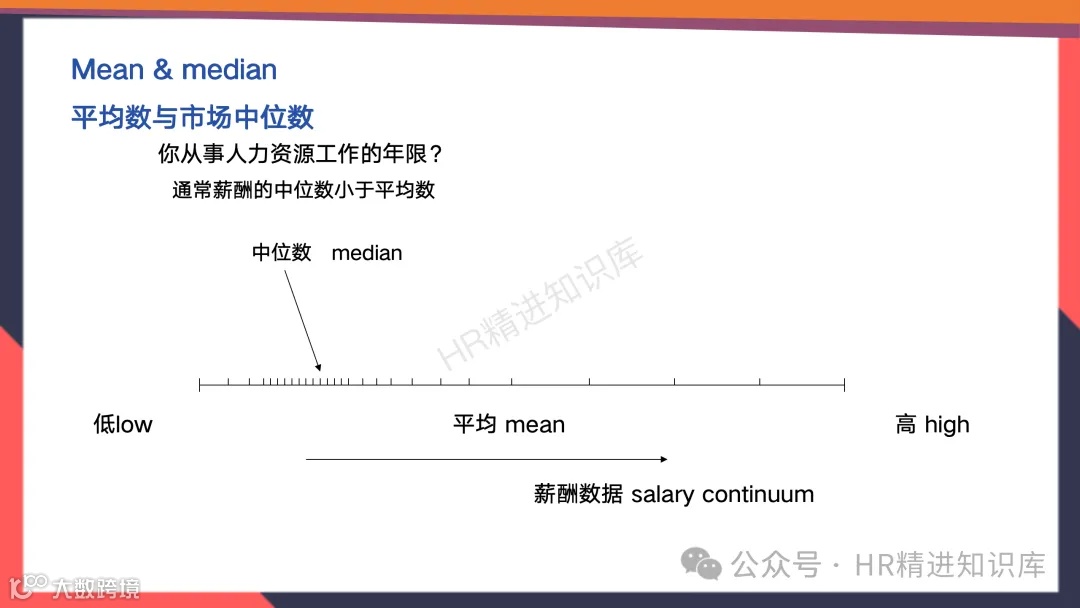 Mean & median

平均数与市场中位数

你从事人力资源工作的年限？

通常薪酬的中位数小于平均数

中位数 median

HR精进知识库

低low

平均 mean

高 high

薪酬数据 salary continuum

公众号 · HR精进知识库

大数跨境